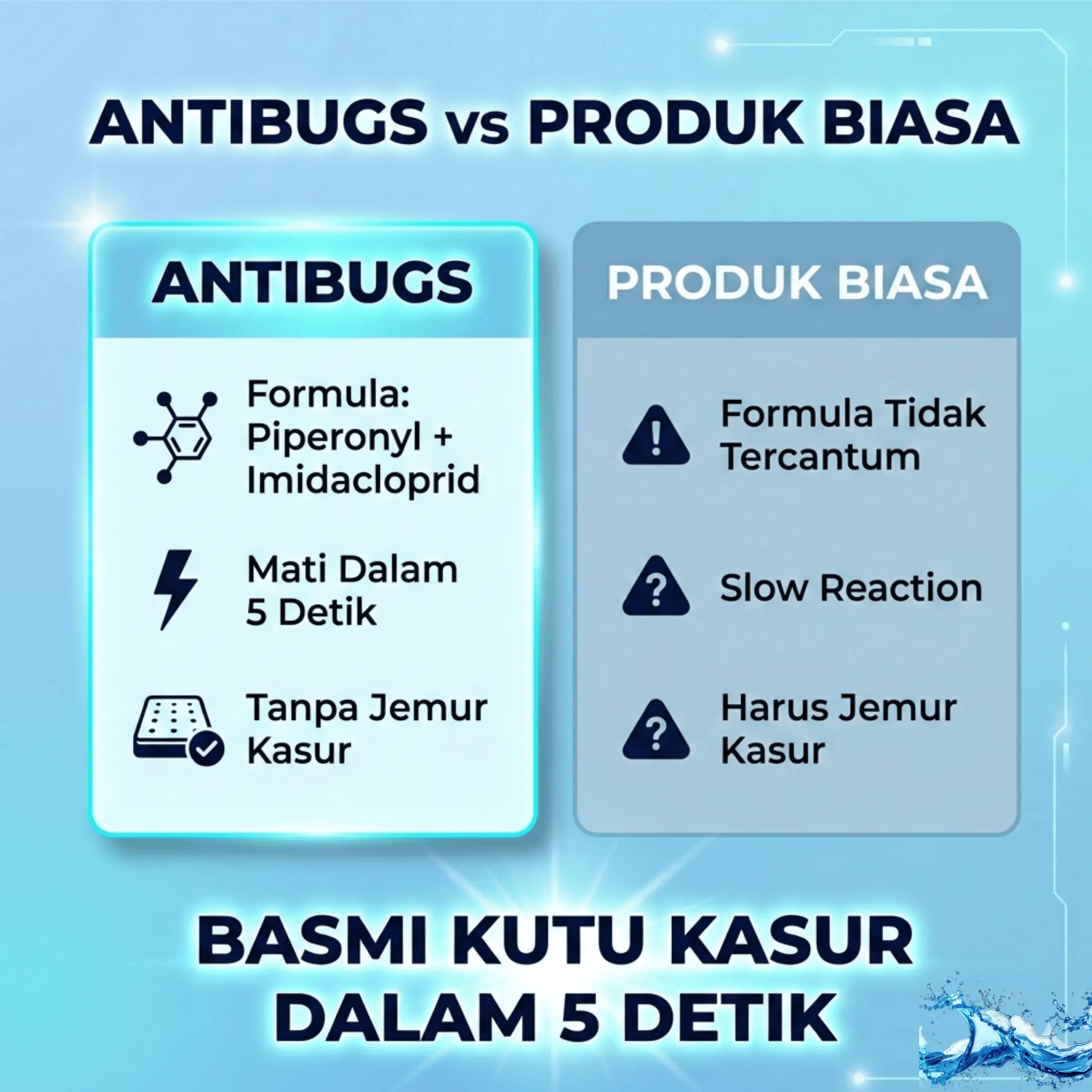 ANTIBUGS vs PRODUK BIASA

ANTIBUGS

Formula: Piperonyl + Imidacloprid

Mati Dalam 5 Detik

Tanpa Jemur Kasur

PRODUK BIASA

Formula Tidak Tercantum

Slow Reaction

Harus Jemur Kasur

BASMI KUTU KASUR DALAM 5 DETIK